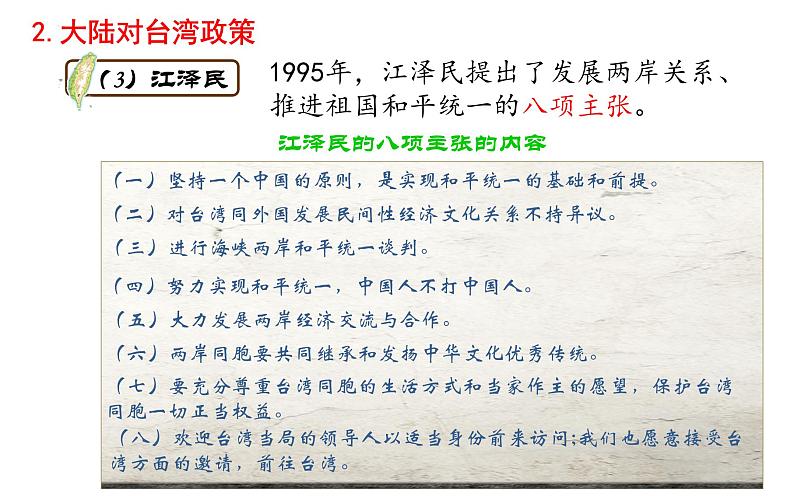 2. 大陆对台湾政策

（3）江泽民

1995年，江泽民提出了发展两岸关系、推进祖国和平统一的八项主张。

江泽民的八项主张的内容

（一）坚持一个中国的原则，是实现和平统一的基础和前提。

（二）对台湾同外国发展民间性经济文化关系不持异议。

（三）进行海峡两岸和平统一谈判。

（四）努力实现和平统一，中国人不打中国人。

（五）大力发展两岸经济交流与合作。

（六）两岸同胞要共同继承和发扬中华文化优秀传统。

（七）要充分尊重台湾同胞的生活方式和当家作主的愿望，保护台湾同胞一切正当权益。

（八）欢迎台湾当局的领导人以适当身份前来访问;我们也愿意接受台湾方面的邀请，前往台湾。